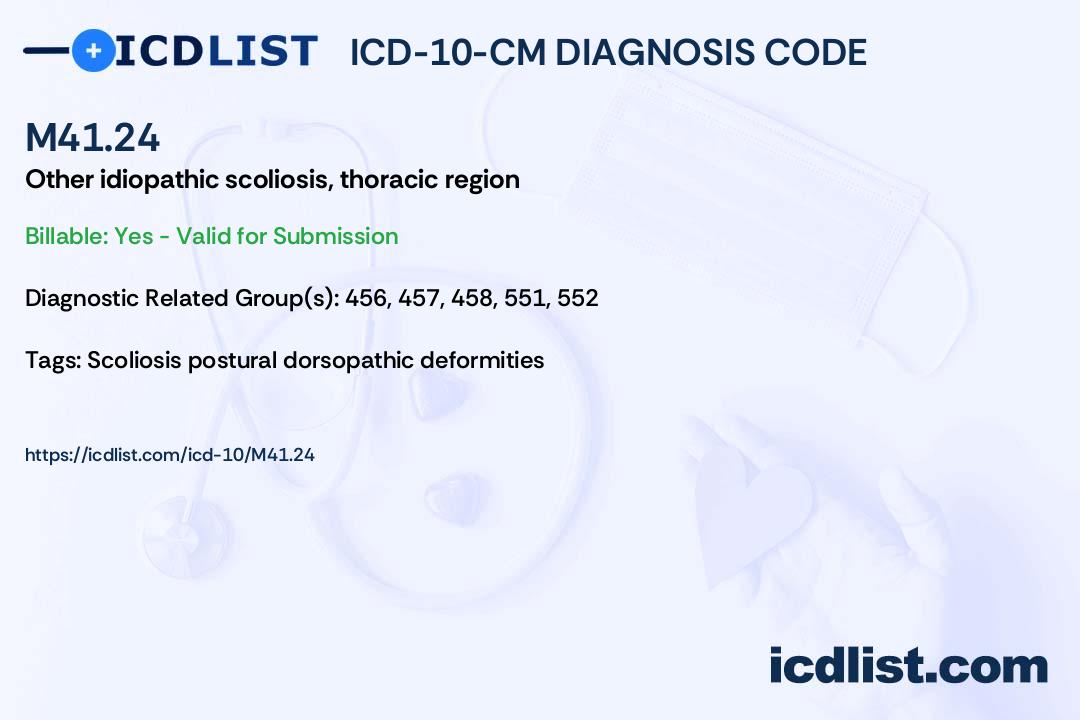 ICDLIST ICD-10-CM DIAGNOSIS CODE

M41.24

Other idiopathic scoliosis, thoracic region

Billable: Yes - Valid for Submission

Diagnostic Related Group(s): 456, 457, 458, 551, 552

Tags: Scoliosis postural dorsopathic deformities

https://icdlist.com/icd-10/M41.24

icdlist.com